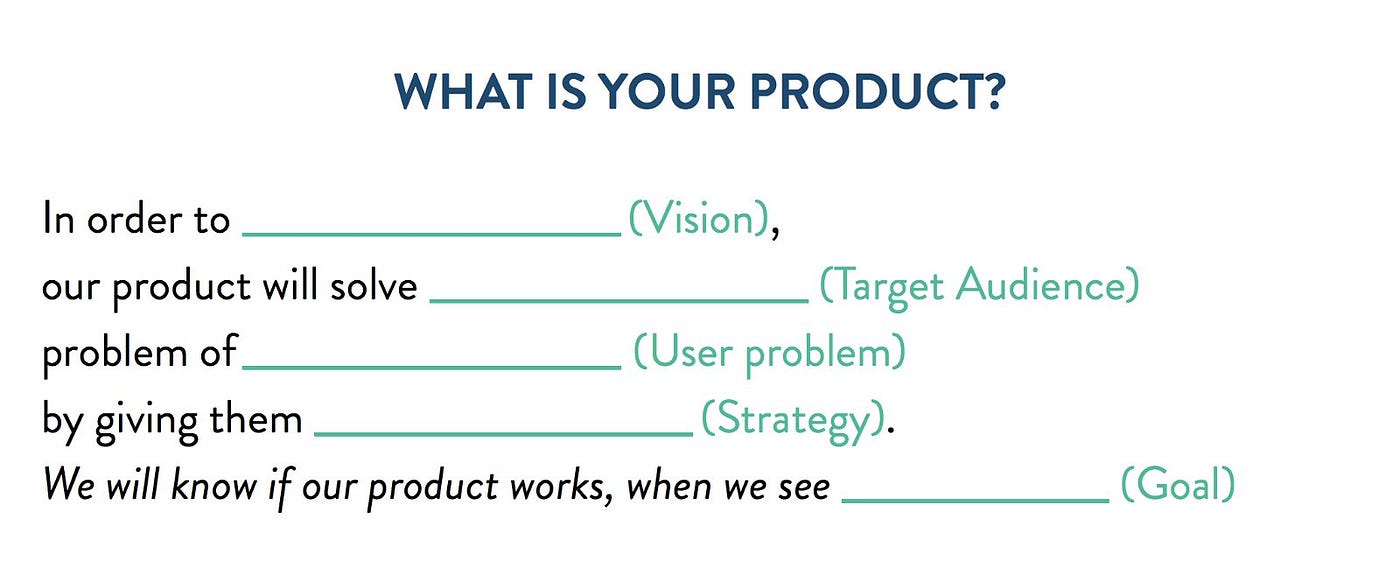 WHAT IS YOUR PRODUCT?

In order to ____ (Vision),
our product will solve ____ (Target Audience)
problem of ____ (User problem)
by giving them ____ (Strategy).
We will know if our product works, when we see ____ (Goal)